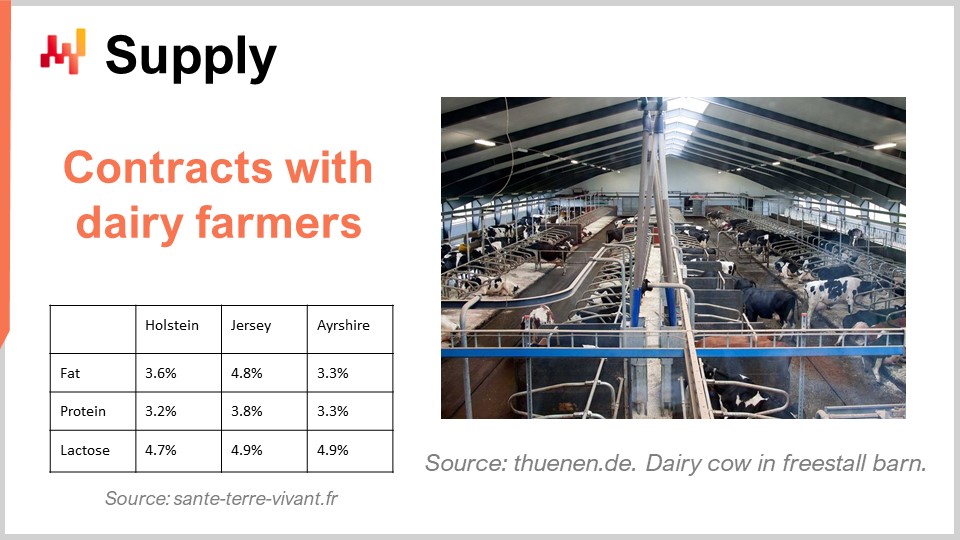 Supply

Contracts with dairy farmers

| | Holstein | Jersey | Ayrshire |
|---|---|---|---|
| Fat | 3.6% | 4.8% | 3.3% |
| Protein | 3.2% | 3.8% | 3.3% |
| Lactose | 4.7% | 4.9% | 4.9% |

Source: sante-terre-vivant.fr

Source: thuenen.de. Dairy cow in freestall barn.